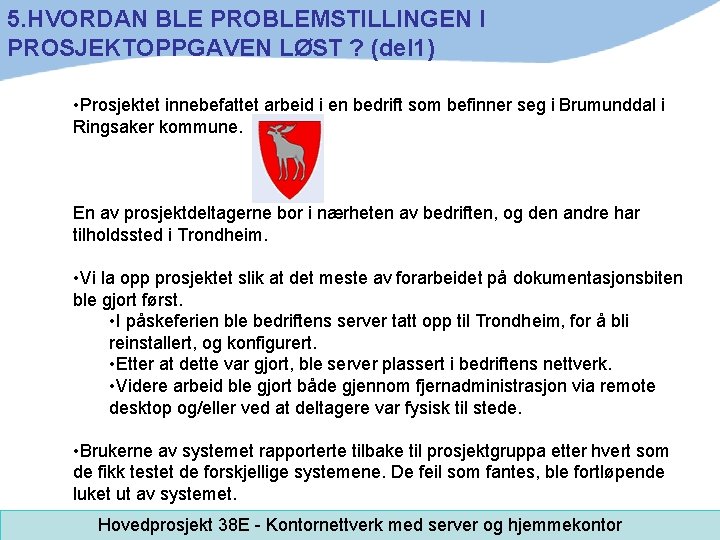 5.HVORDAN BLE PROBLEMSTILLINGEN I PROSJEKTOPPGAVEN LØST ? (del1)

•Prosjektet innebefattet arbeid i en bedrift som befinner seg i Brumunddal i Ringsaker kommune.

En av prosjektdeltagerne bor i nærheten av bedriften, og den andre har tilholdssted i Trondheim.

•Vi la opp prosjektet slik at det meste av forarbeidet på dokumentasjonsbiten ble gjort først.
•I påskeferien ble bedriftens server tatt opp til Trondheim, for å bli reinstallert, og konfigurert.
•Etter at dette var gjort, ble server plassert i bedriftens nettverk.
•Videre arbeid ble gjort både gjennom fjernadministrasjon via remote desktop og/eller ved at deltagere var fysisk til stede.

•Brukerne av systemet rapporterte tilbake til prosjektgruppa etter hvert som de fikk testet de forskjellige systemene. De feil som fantes, ble fortløpende luket ut av systemet.

Hovedprosjekt 38E - Kontornettverk med server og hjemmekontor